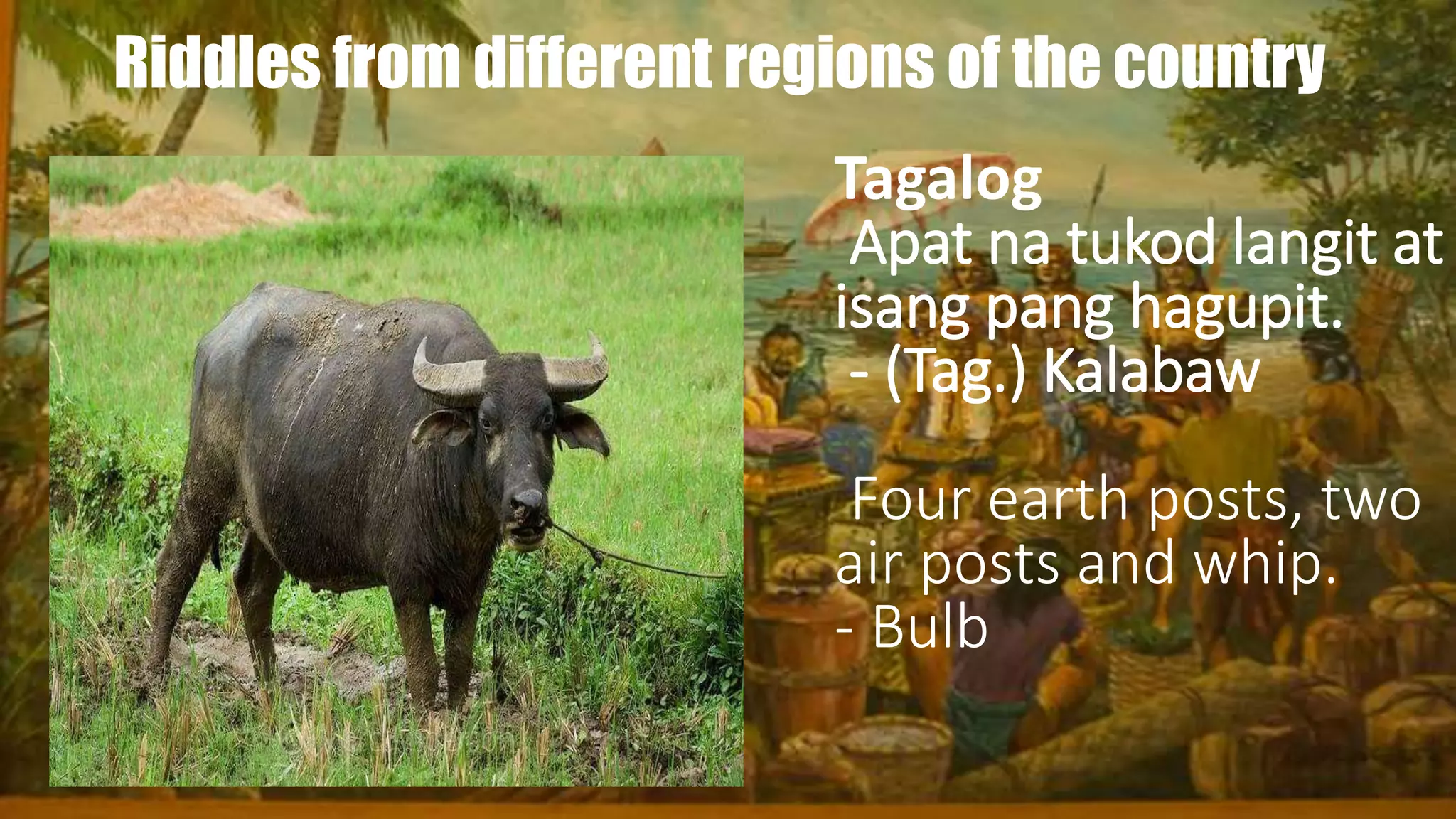 Riddles from different regions of the country

Tagalog
Apat na tukod langit at isang pang hagupit.
- (Tag.) Kalabaw

Four earth posts, two air posts and whip.
- Bulb